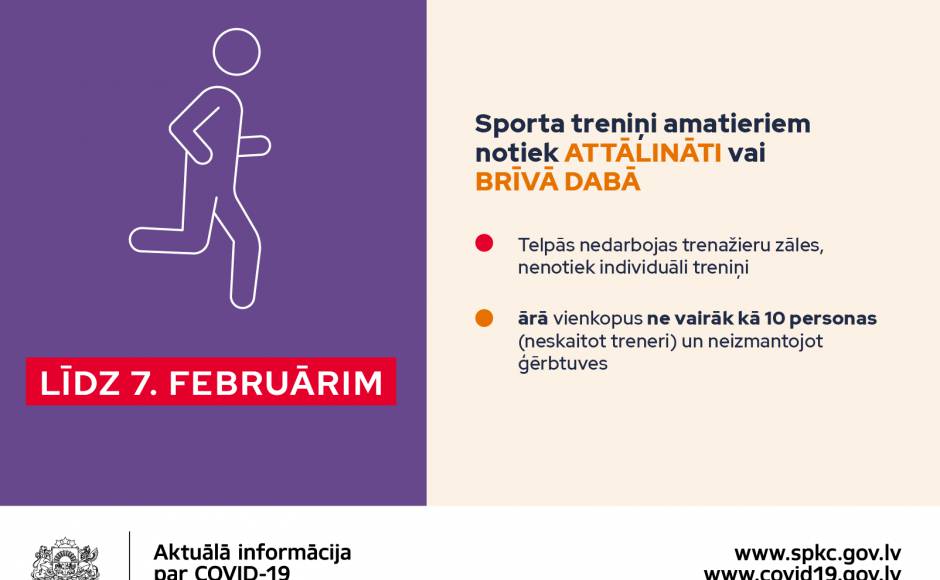 LĪDZ 7. FEBRUĀRIM

Sporta treniņi amatieriem notiek ATTĀLINĀTI vai BRĪVĀ DABĀ

Telpās nedarbojas trenažieru zāles, nenotiek individuāli treniņi

ārā vienkopus ne vairāk kā 10 personas (neskaitot treneri) un neizmantojot ģērbtuves

Aktuālā informācija par COVID-19

www.spkc.gov.lv
www.covid19.gov.lv